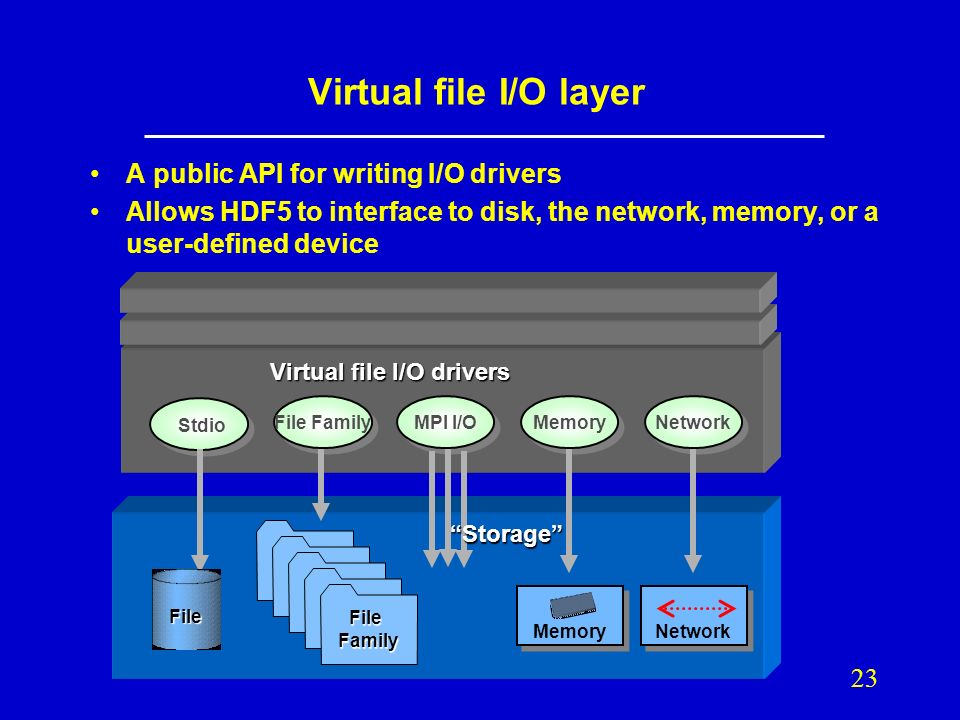 Virtual file I/O layer

• A public API for writing I/O drivers
• Allows HDF5 to interface to disk, the network, memory, or a user-defined device

Virtual file I/O drivers

Stdio
File Family
MPI I/O
Memory
Network

"Storage"

File
File Family
Memory
Network

23